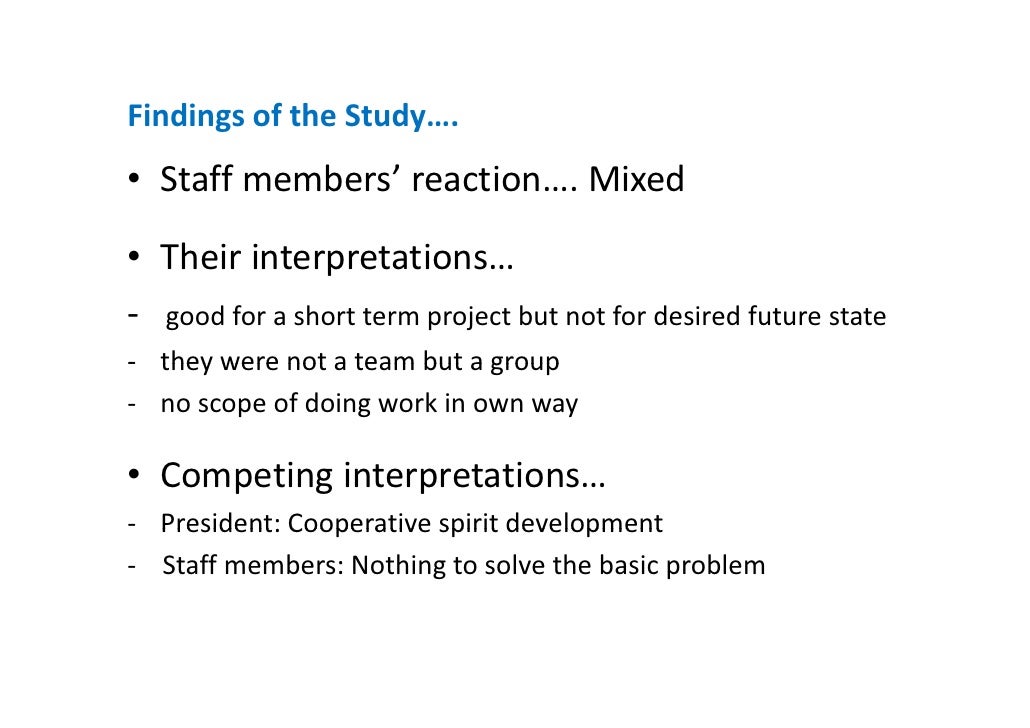 Findings of the Study….

• Staff members' reaction…. Mixed

• Their interpretations…
- good for a short term project but not for desired future state
- they were not a team but a group
- no scope of doing work in own way

• Competing interpretations…
- President: Cooperative spirit development
- Staff members: Nothing to solve the basic problem